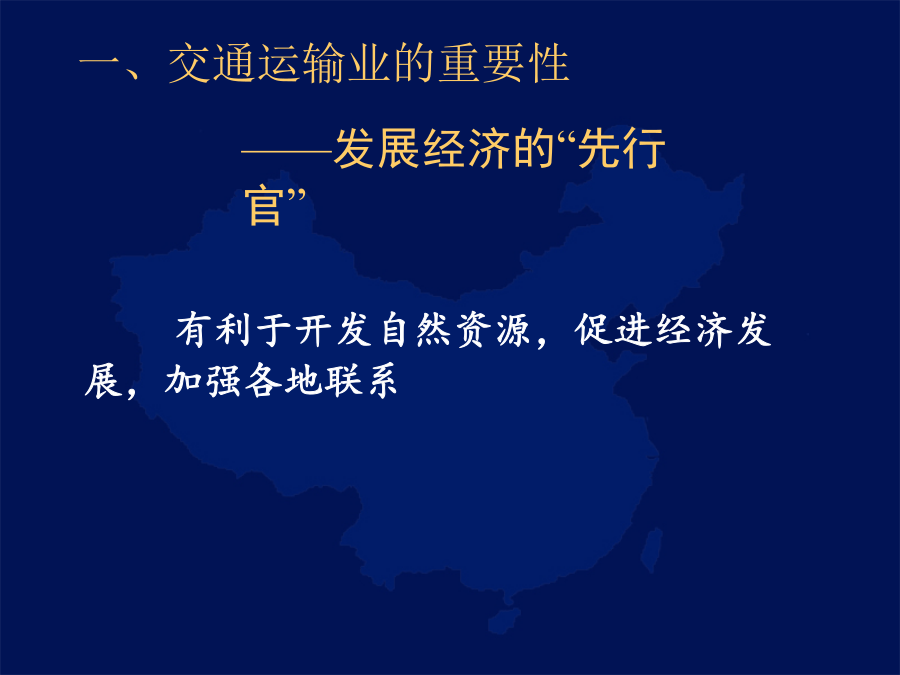 一、交通运输业的重要性

——发展经济的“先行官”

有利于开发自然资源，促进经济发展，加强各地联系